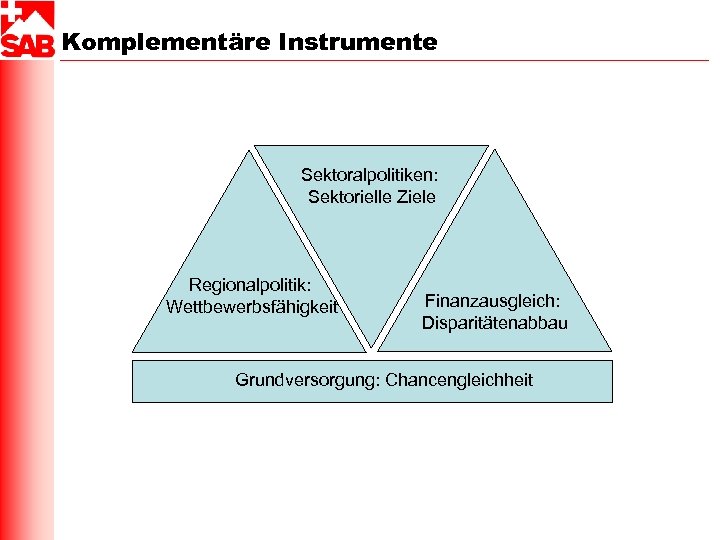 SAB Komplementäre Instrumente

Sektoralpolitiken: Sektorielle Ziele

Regionalpolitik: Wettbewerbsfähigkeit

Finanzausgleich: Disparitätenabbau

Grundversorgung: Chancengleichheit